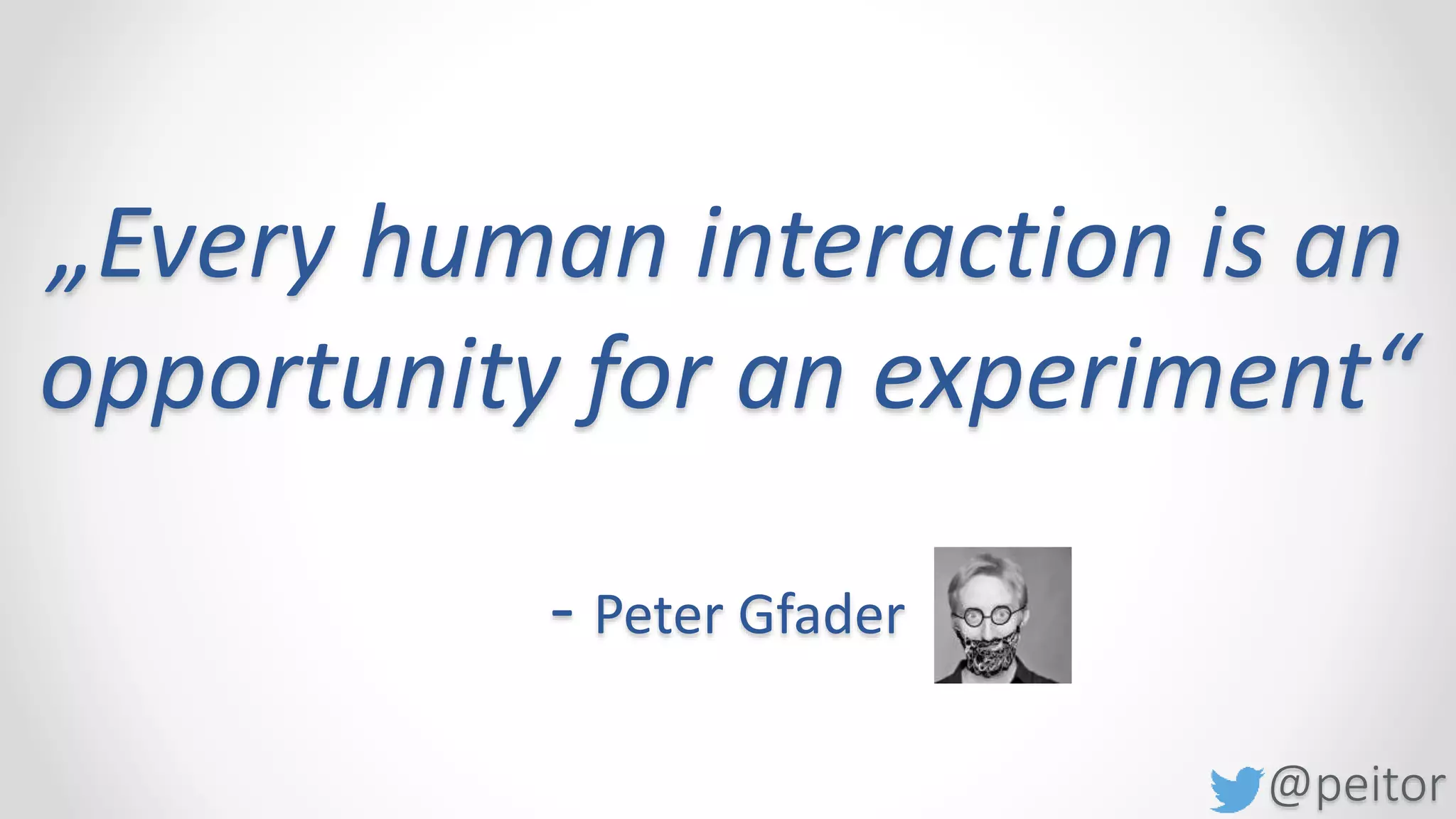 „Every human interaction is an opportunity for an experiment“

- Peter Gfader

@peitor